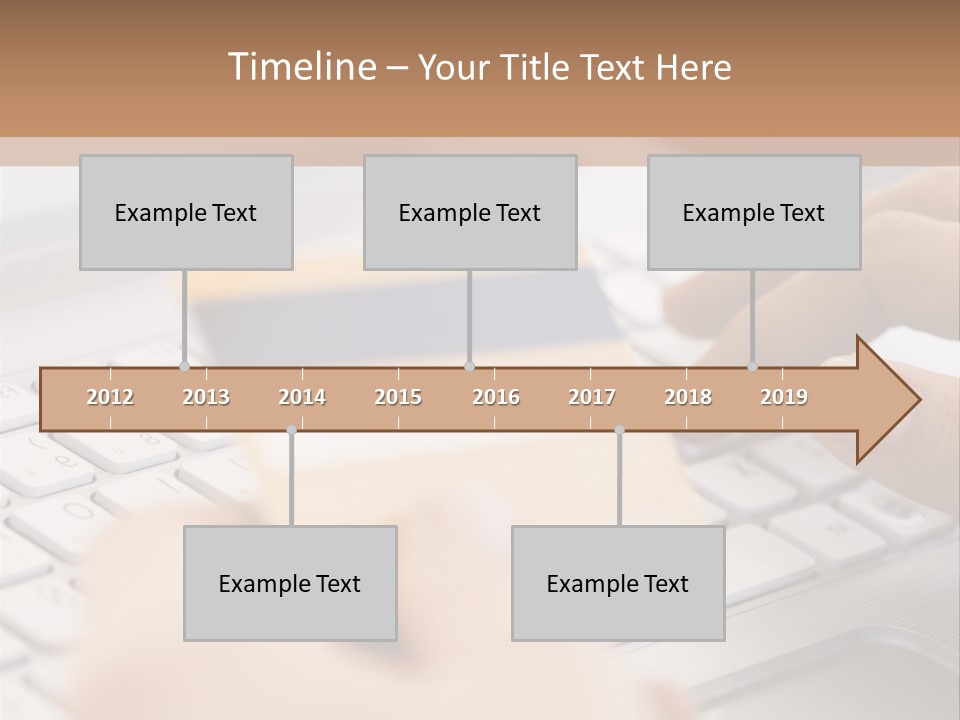 Timeline – Your Title Text Here

Example Text

Example Text

Example Text

2012 2013 2014 2015 2016 2017 2018 2019

Example Text

Example Text